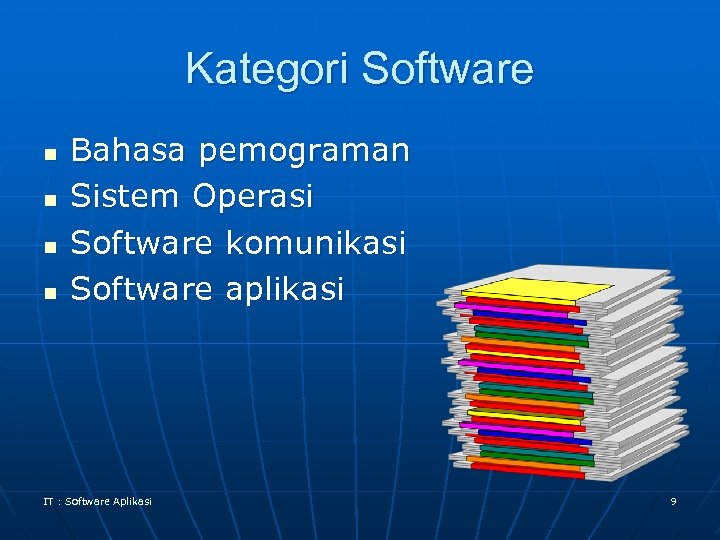 Kategori Software

- Bahasa pemograman
- Sistem Operasi
- Software komunikasi
- Software aplikasi

IT : Software Aplikasi

9